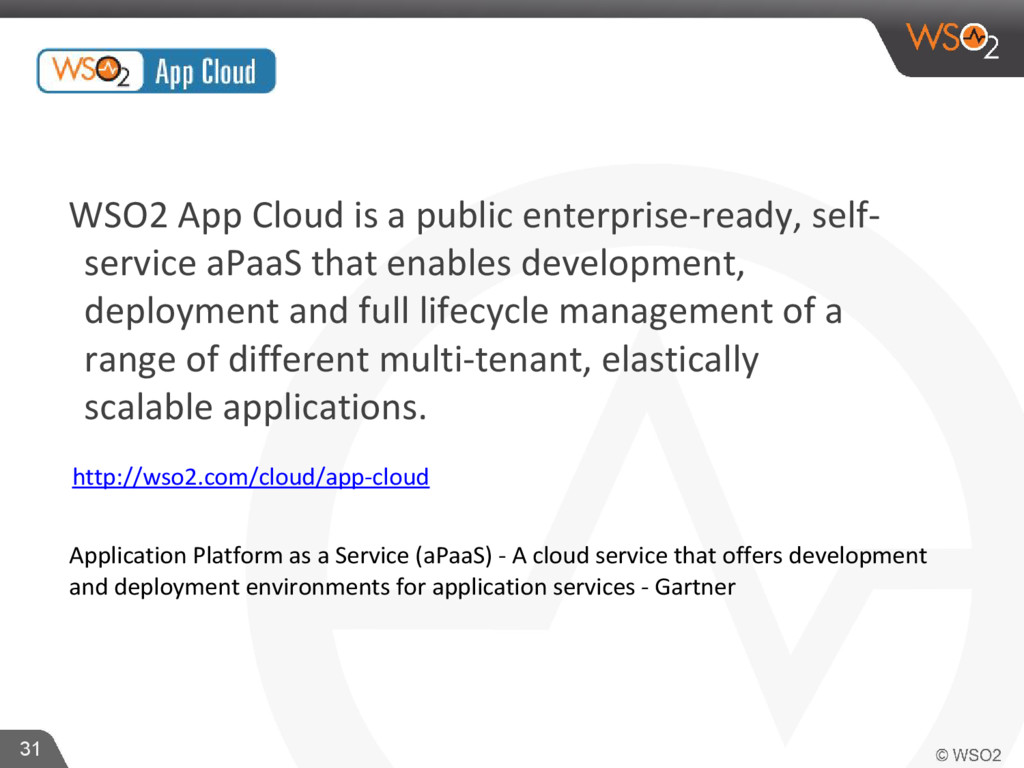 WSO2 App Cloud

WSO2

WSO2 App Cloud is a public enterprise-ready, self-service aPaaS that enables development, deployment and full lifecycle management of a range of different multi-tenant, elastically scalable applications.

http://wso2.com/cloud/app-cloud

Application Platform as a Service (aPaaS) - A cloud service that offers development and deployment environments for application services - Gartner

31

© WSO2